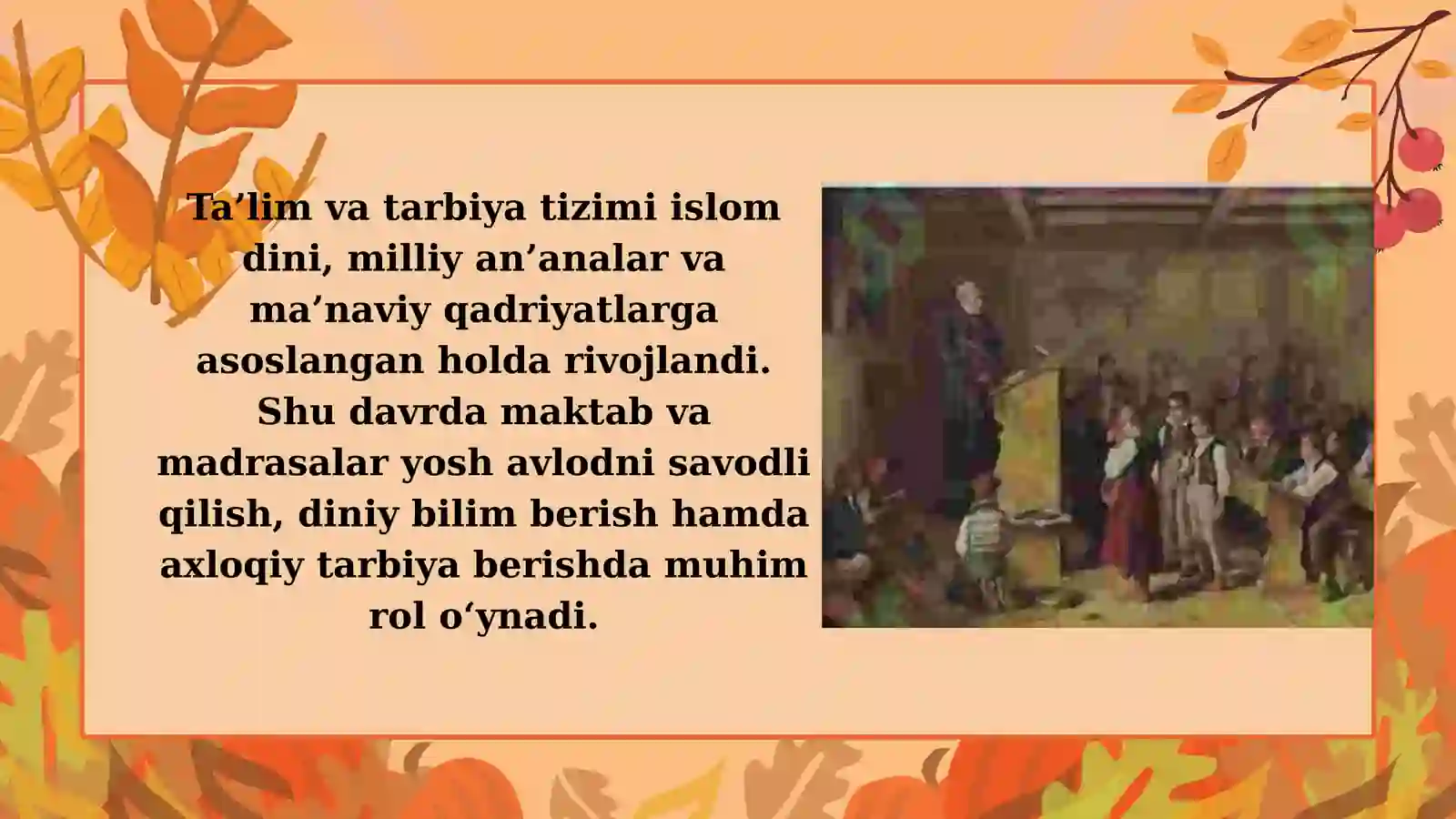 Ta’lim va tarbiya tizimi islom dini, milliy an’analar va ma’naviy qadriyatlarga asoslangan holda rivojlandi. Shu davrda maktab va madrasalar yosh avlodni savodli qilish, diniy bilim berish hamda axloqiy tarbiya berishda muhim rol o‘ynadi.